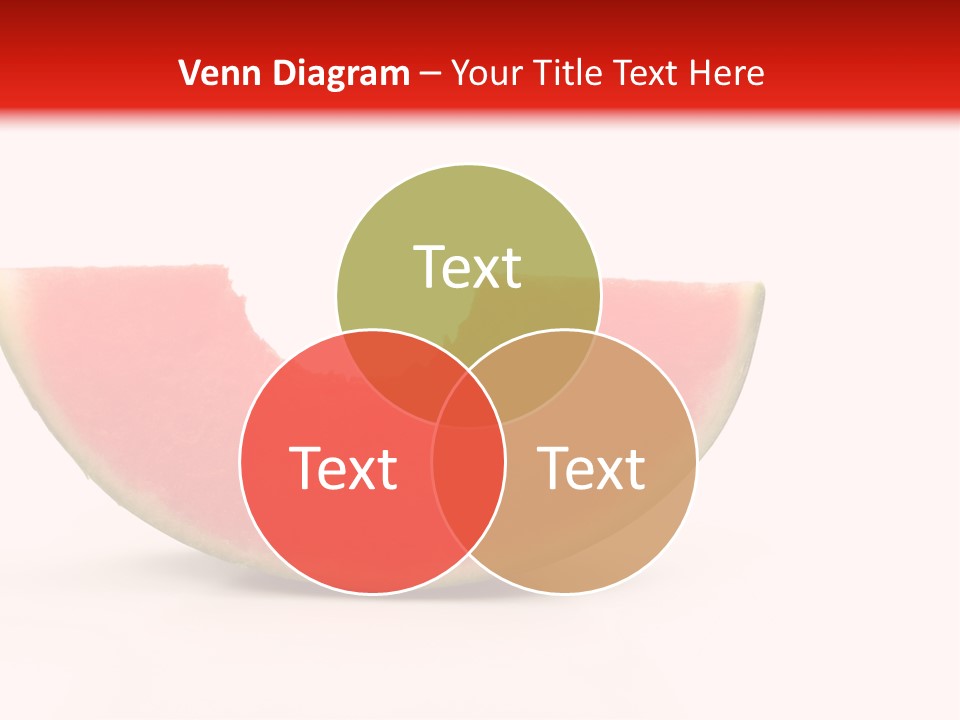 Venn Diagram – Your Title Text Here

Text

Text

Text